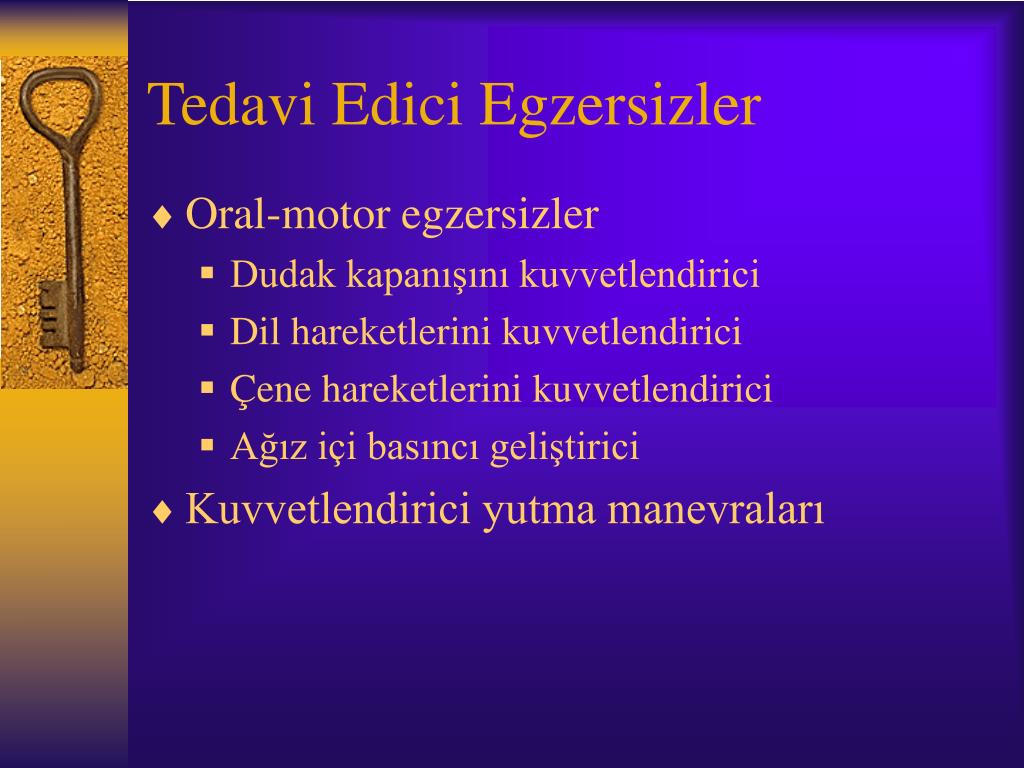 Tedavi Edici Egzersizler

♦ Oral-motor egzersizler
▪ Dudak kapanışını kuvvetlendirici
▪ Dil hareketlerini kuvvetlendirici
▪ Çene hareketlerini kuvvetlendirici
▪ Ağız içi basıncı geliştirici

♦ Kuvvetlendirici yutma manevraları